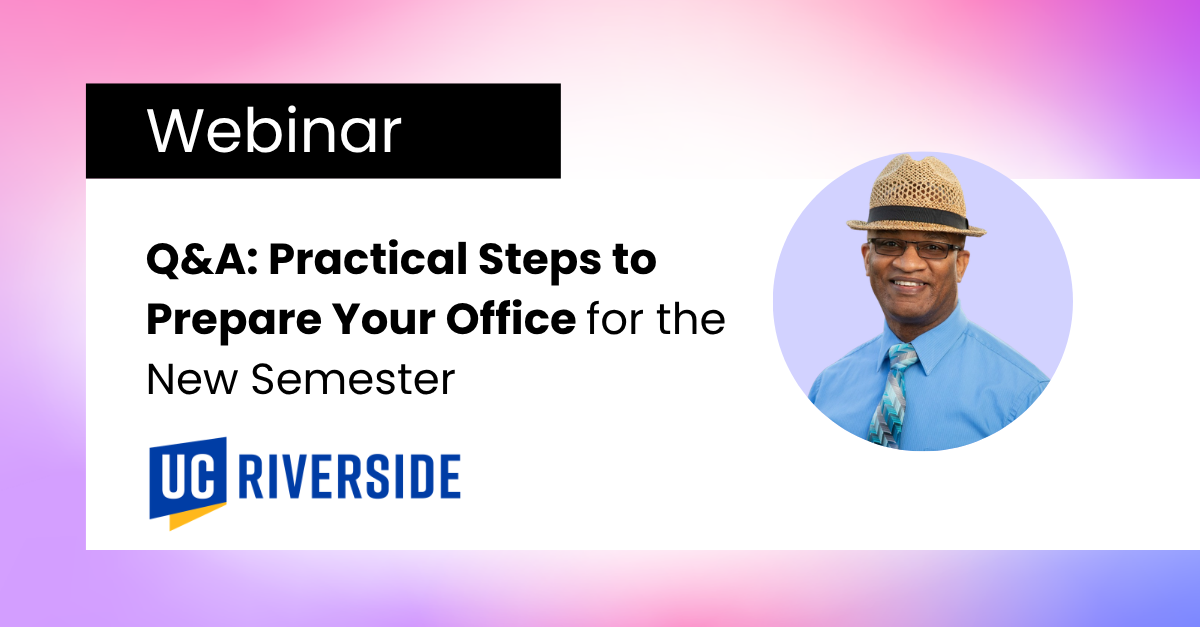 Webinar

Q&A: Practical Steps to Prepare Your Office for the New Semester

UC RIVERSIDE